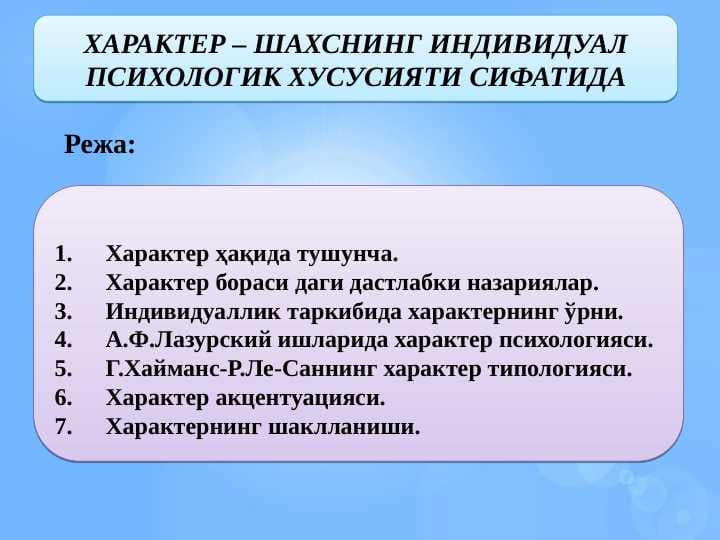 ХАРАКТЕР – ШАХСНИНГ ИНДИВИДУАЛ ПСИХОЛОГИК ХУСУСИЯТИ СИФАТИДА

Режа:

1. Характер ҳақида тушунча.
2. Характер бораси даги дастлабки назариялар.
3. Индивидуаллик таркибида характернинг ўрни.
4. А.Ф.Лазурский ишларида характер психологияси.
5. Г.Хайманс-Р.Ле-Саннинг характер типологияси.
6. Характер акцентуацияси.
7. Характернинг шаклланиши.